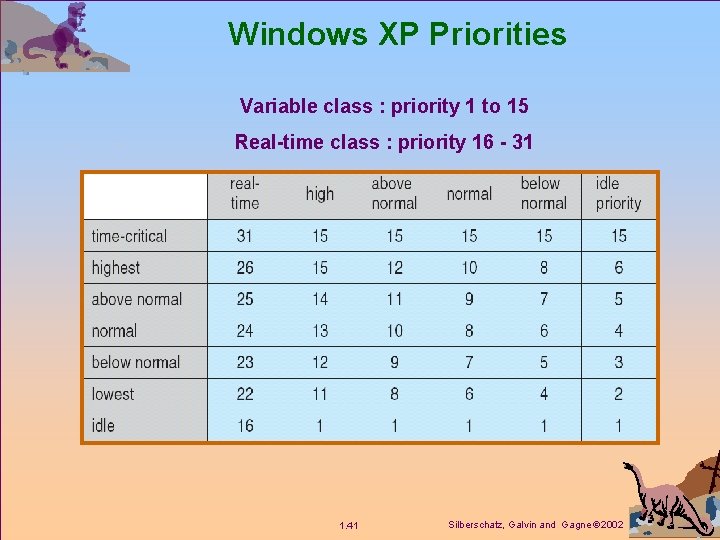 Windows XP Priorities

Variable class : priority 1 to 15

Real-time class : priority 16 - 31

| | real-time | high | above normal | normal | below normal | idle priority |
|---|---|---|---|---|---|---|
| time-critical | 31 | 15 | 15 | 15 | 15 | 15 |
| highest | 26 | 15 | 12 | 10 | 8 | 6 |
| above normal | 25 | 14 | 11 | 9 | 7 | 5 |
| normal | 24 | 13 | 10 | 8 | 6 | 4 |
| below normal | 23 | 12 | 9 | 7 | 5 | 3 |
| lowest | 22 | 11 | 8 | 6 | 4 | 2 |
| idle | 16 | 1 | 1 | 1 | 1 | 1 |

1.41

Silberschatz, Galvin and Gagne©2002